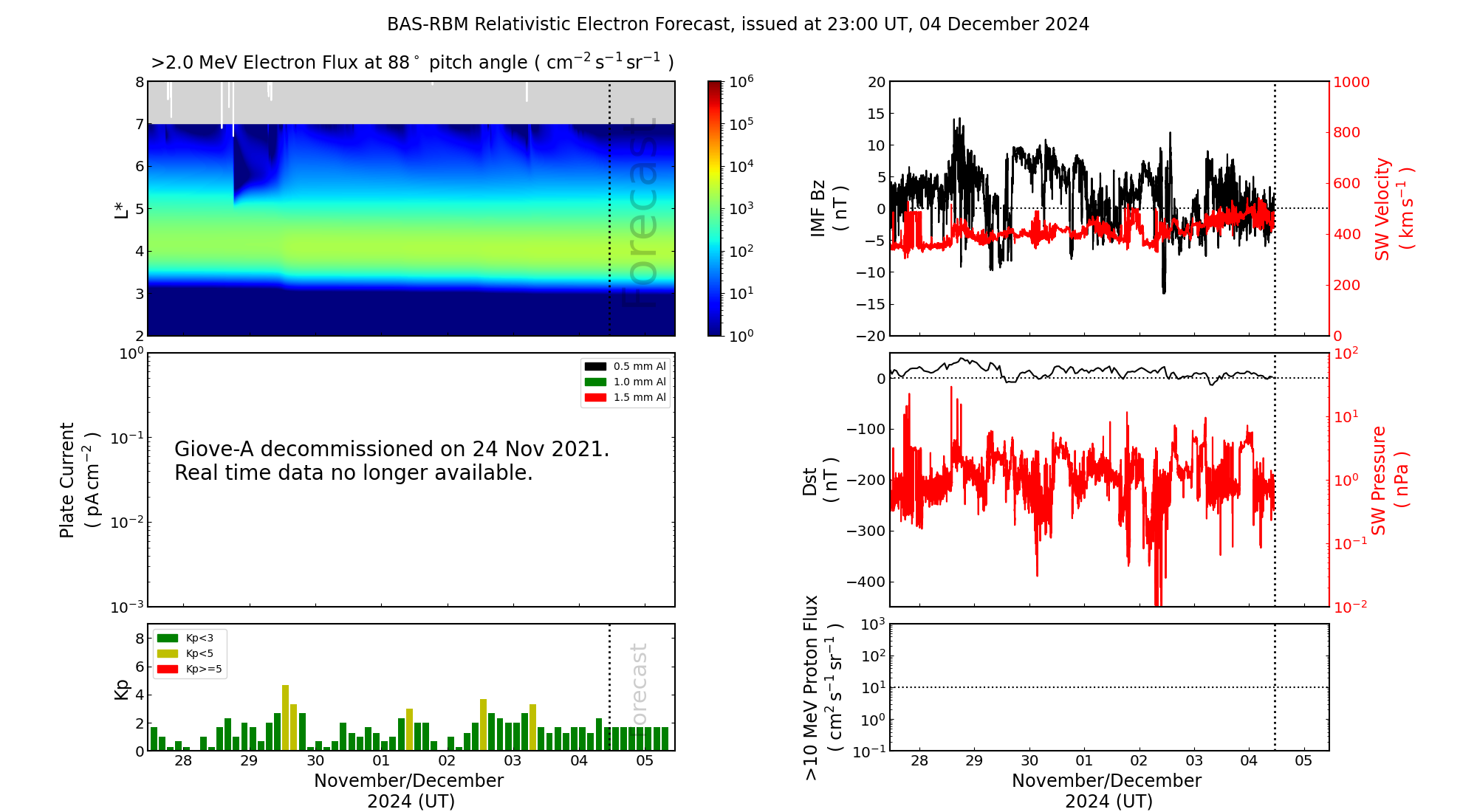 BAS-RBM Relativistic Electron Forecast, issued at 23:00 UT, 04 December 2024

>2.0 MeV Electron Flux at 88$^\circ$ pitch angle ( $cm^{-2}\,s^{-1}\,sr^{-1}$ )

L*
8
7
6
5
4
3
2

Forecast

$10^6$
$10^5$
$10^4$
$10^3$
$10^2$
$10^1$
$10^0$

Plate Current ( $pA\,cm^{-2}$ )
$10^0$
$10^{-1}$
$10^{-2}$
$10^{-3}$

0.5 mm Al
1.0 mm Al
1.5 mm Al

Giove-A decommissioned on 24 Nov 2021.
Real time data no longer available.

Kp
8
6
4
2
0

Kp<3
Kp<5
Kp>=5

Forecast

28 29 30 01 02 03 04 05
November/December
2024 (UT)

IMF Bz ( nT )
20
15
10
5
0
−5
−10
−15
−20

SW Velocity ( $km\,s^{-1}$ )
1000
800
600
400
200
0

Dst ( nT )
0
−100
−200
−300
−400

SW Pressure ( nPa )
$10^2$
$10^1$
$10^0$
$10^{-1}$
$10^{-2}$

>10 MeV Proton Flux ( $cm^2\,s^{-1}\,sr^{-1}$ )
$10^3$
$10^2$
$10^1$
$10^0$
$10^{-1}$

28 29 30 01 02 03 04 05
November/December
2024 (UT)